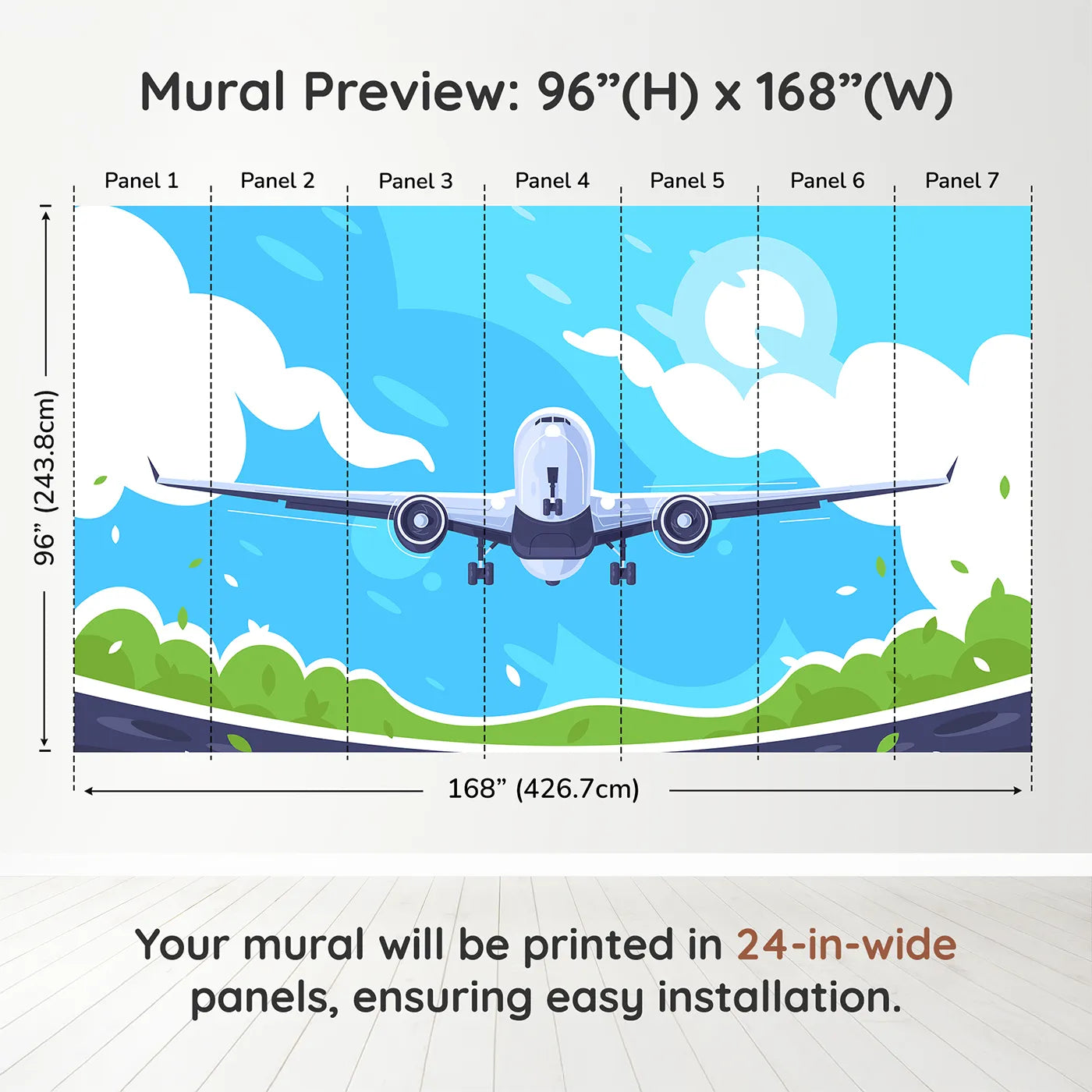 Mural Preview: 96”(H) x 168”(W)

Panel 1
Panel 2
Panel 3
Panel 4
Panel 5
Panel 6
Panel 7

96” (243.8cm)

168” (426.7cm)

Your mural will be printed in 24-in-wide panels, ensuring easy installation.